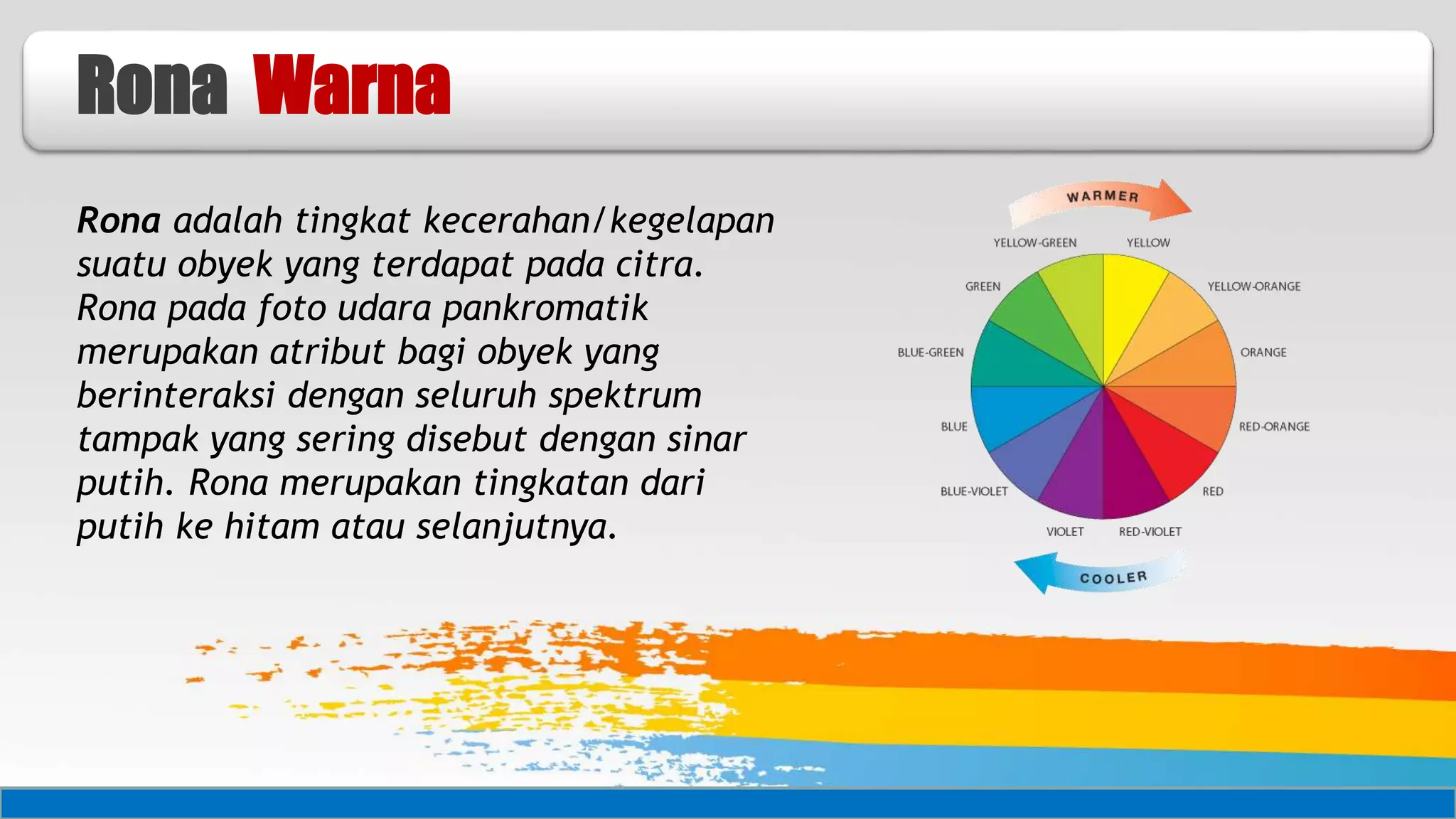 Rona Warna

Rona adalah tingkat kecerahan/kegelapan suatu obyek yang terdapat pada citra. Rona pada foto udara pankromatik merupakan atribut bagi obyek yang berinteraksi dengan seluruh spektrum tampak yang sering disebut dengan sinar putih. Rona merupakan tingkatan dari putih ke hitam atau selanjutnya.

WARMER
YELLOW-GREEN
YELLOW
GREEN
YELLOW-ORANGE
BLUE-GREEN
ORANGE
BLUE
RED-ORANGE
BLUE-VIOLET
RED
VIOLET
RED-VIOLET
COOLER